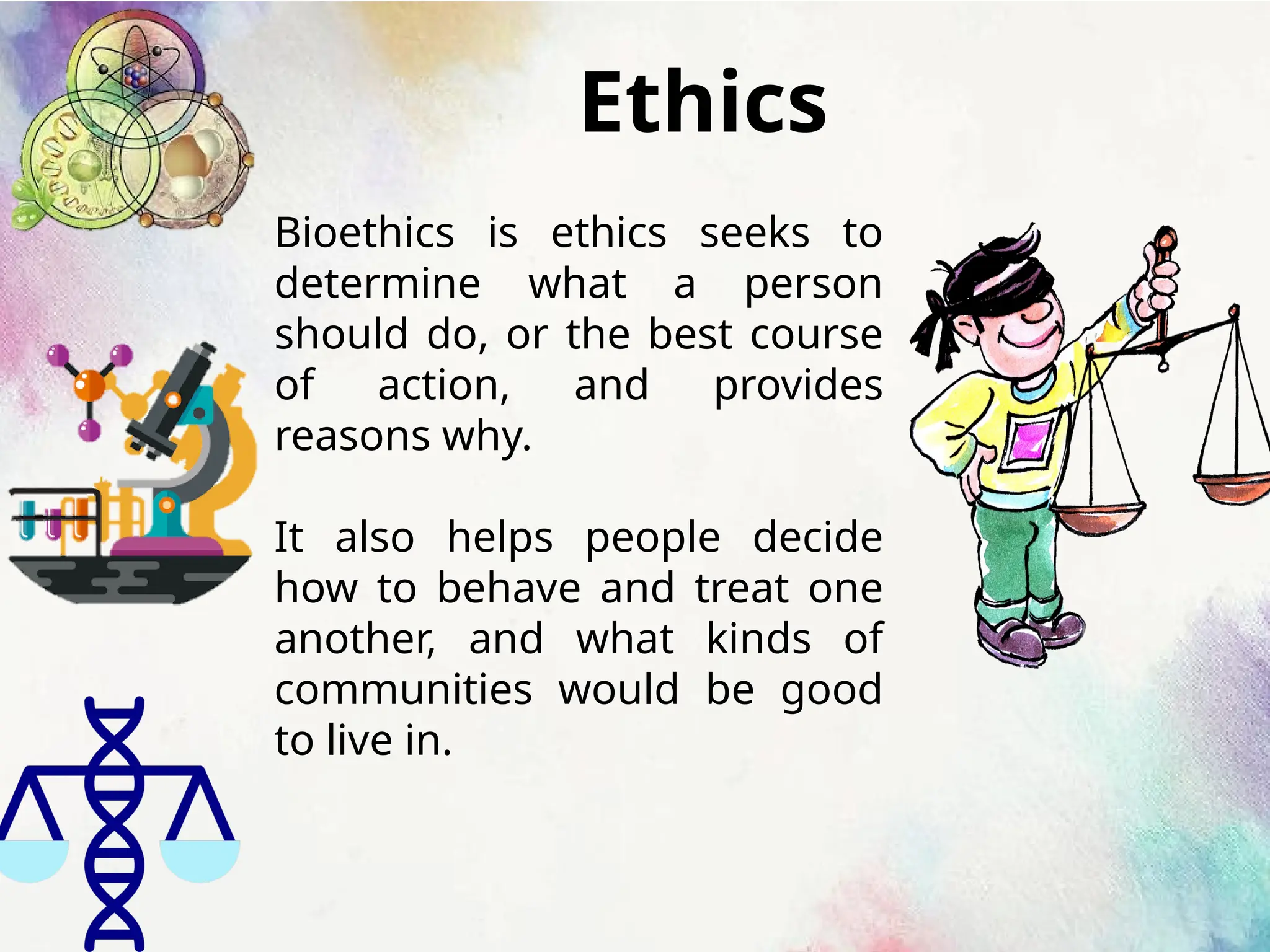 Ethics

Bioethics is ethics seeks to determine what a person should do, or the best course of action, and provides reasons why.

It also helps people decide how to behave and treat one another, and what kinds of communities would be good to live in.